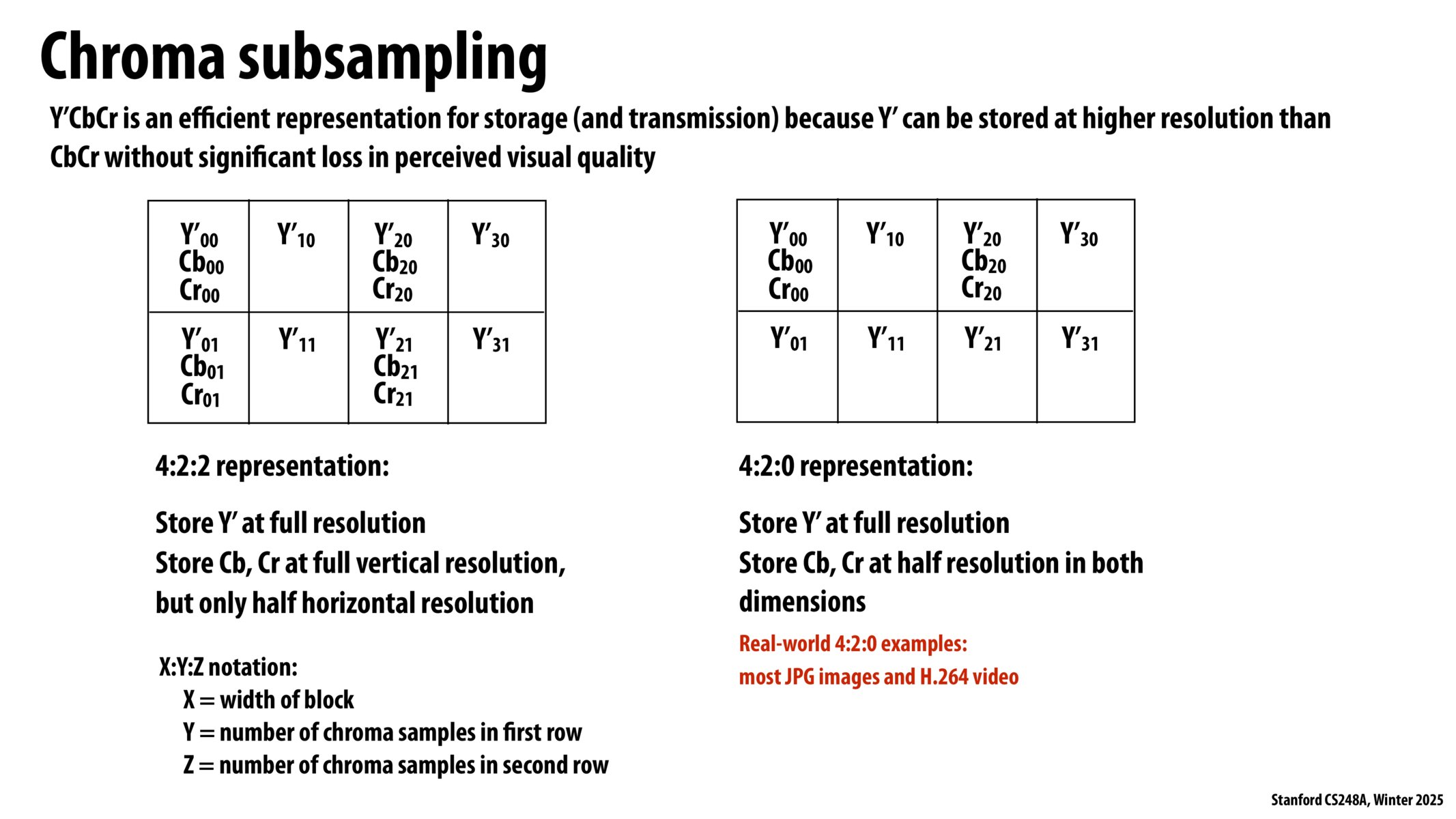 Chroma subsampling

Y'CbCr is an efficient representation for storage (and transmission) because Y' can be stored at higher resolution than CbCr without significant loss in perceived visual quality

| $Y'_{00}$ $Cb_{00}$ $Cr_{00}$ | $Y'_{10}$ | $Y'_{20}$ $Cb_{20}$ $Cr_{20}$ | $Y'_{30}$ |
|---|---|---|---|
| $Y'_{01}$ $Cb_{01}$ $Cr_{01}$ | $Y'_{11}$ | $Y'_{21}$ $Cb_{21}$ $Cr_{21}$ | $Y'_{31}$ |

4:2:2 representation:

Store Y' at full resolution
Store Cb, Cr at full vertical resolution, but only half horizontal resolution

X:Y:Z notation:
X = width of block
Y = number of chroma samples in first row
Z = number of chroma samples in second row

| $Y'_{00}$ $Cb_{00}$ $Cr_{00}$ | $Y'_{10}$ | $Y'_{20}$ $Cb_{20}$ $Cr_{20}$ | $Y'_{30}$ |
|---|---|---|---|
| $Y'_{01}$ | $Y'_{11}$ | $Y'_{21}$ | $Y'_{31}$ |

4:2:0 representation:

Store Y' at full resolution
Store Cb, Cr at half resolution in both dimensions

Real-world 4:2:0 examples:
most JPG images and H.264 video

Stanford CS248A, Winter 2025